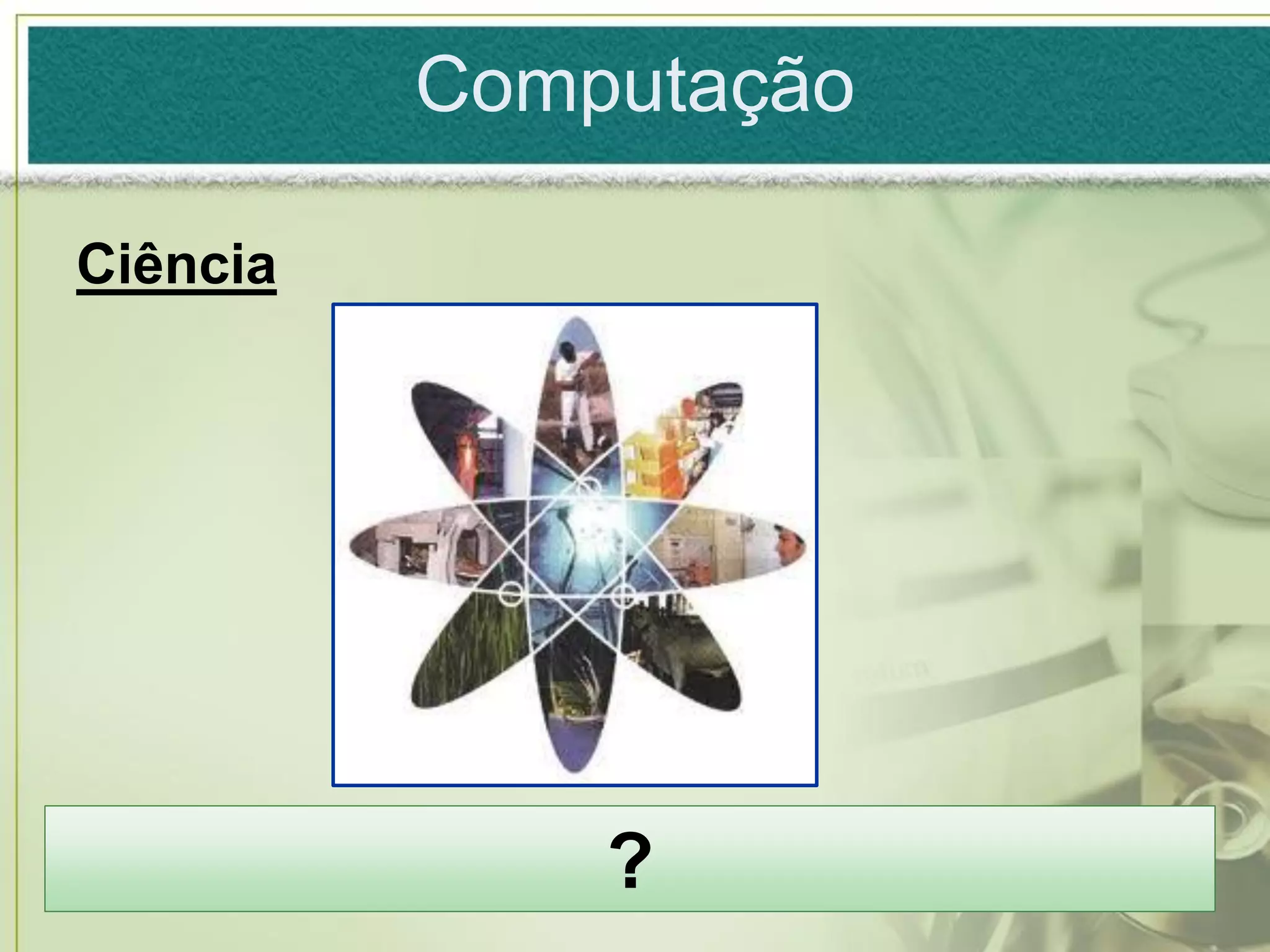 Computação

Ciência

?